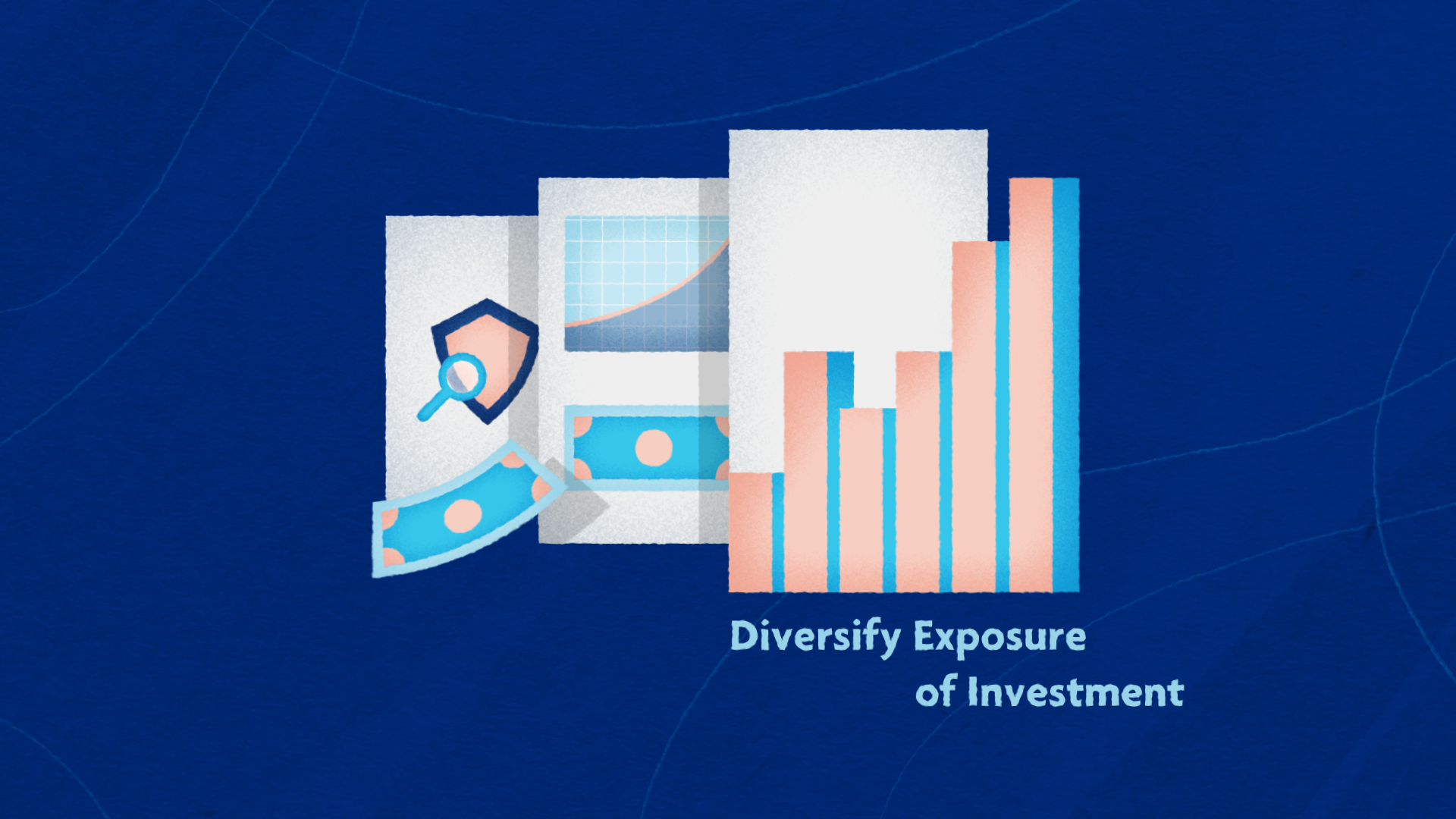 Diversify Exposure
of Investment